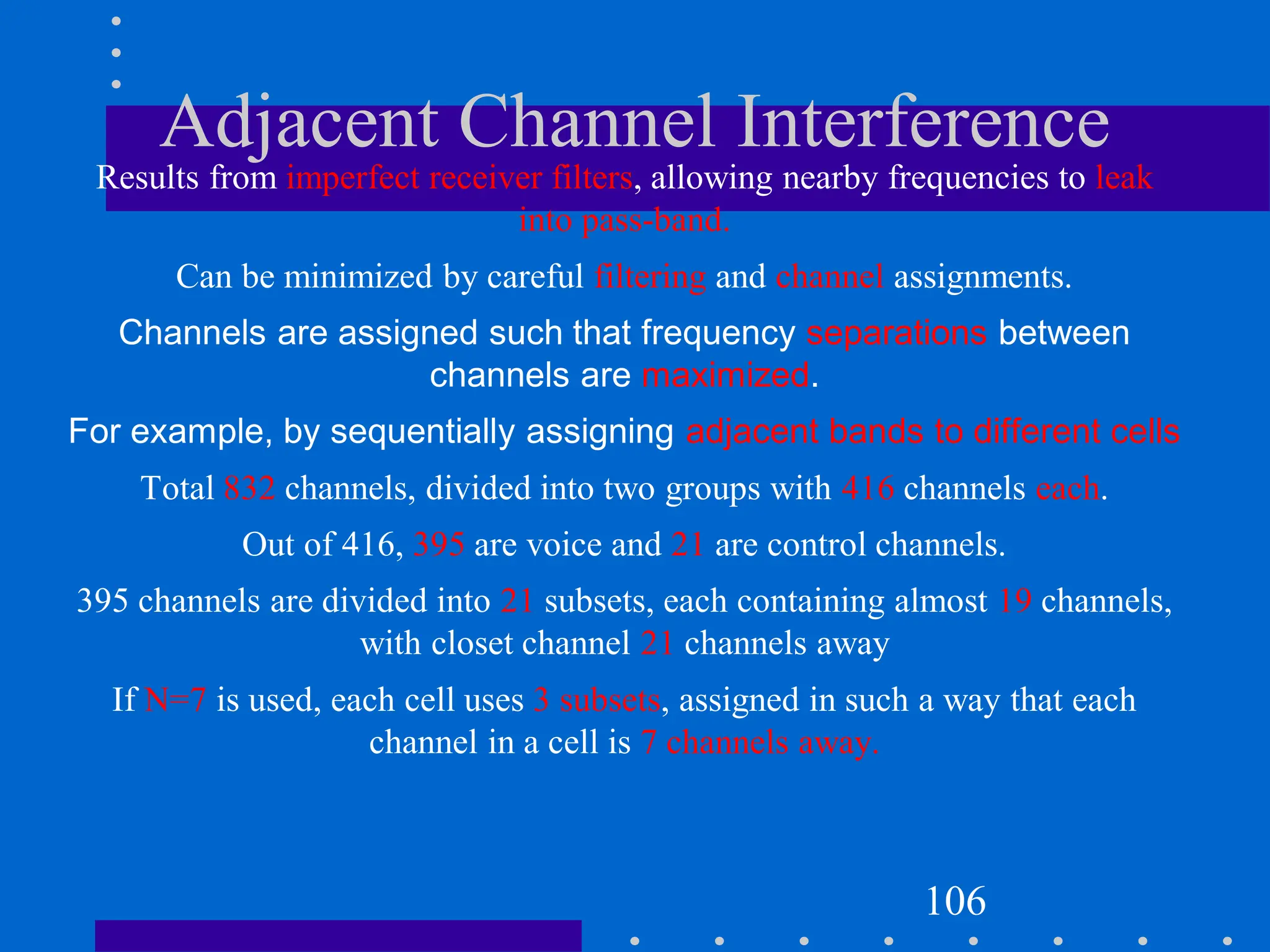 Adjacent Channel Interference

Results from imperfect receiver filters, allowing nearby frequencies to leak into pass-band.

Can be minimized by careful filtering and channel assignments.

Channels are assigned such that frequency separations between channels are maximized.

For example, by sequentially assigning adjacent bands to different cells

Total 832 channels, divided into two groups with 416 channels each.

Out of 416, 395 are voice and 21 are control channels.

395 channels are divided into 21 subsets, each containing almost 19 channels, with closet channel 21 channels away

If N=7 is used, each cell uses 3 subsets, assigned in such a way that each channel in a cell is 7 channels away.

106